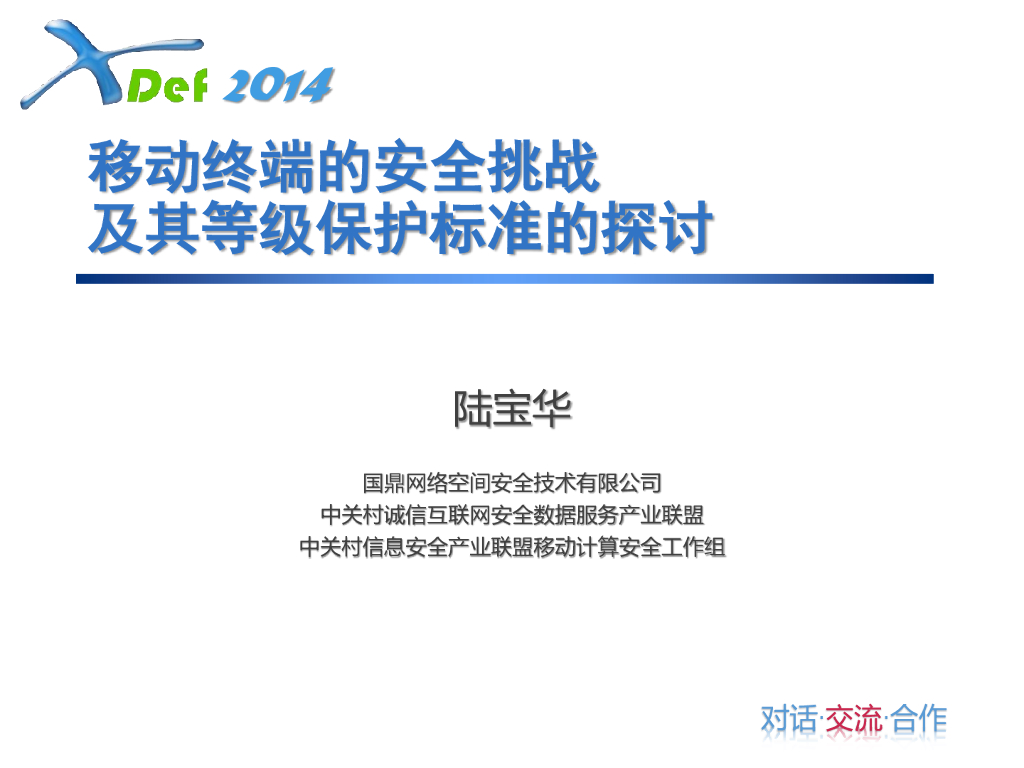 XDef 2014

移动终端的安全挑战
及其等级保护标准的探讨

陆宝华

国鼎网络空间安全技术有限公司
中关村诚信互联网安全数据服务产业联盟
中关村信息安全产业联盟移动计算安全工作组

对话·交流·合作